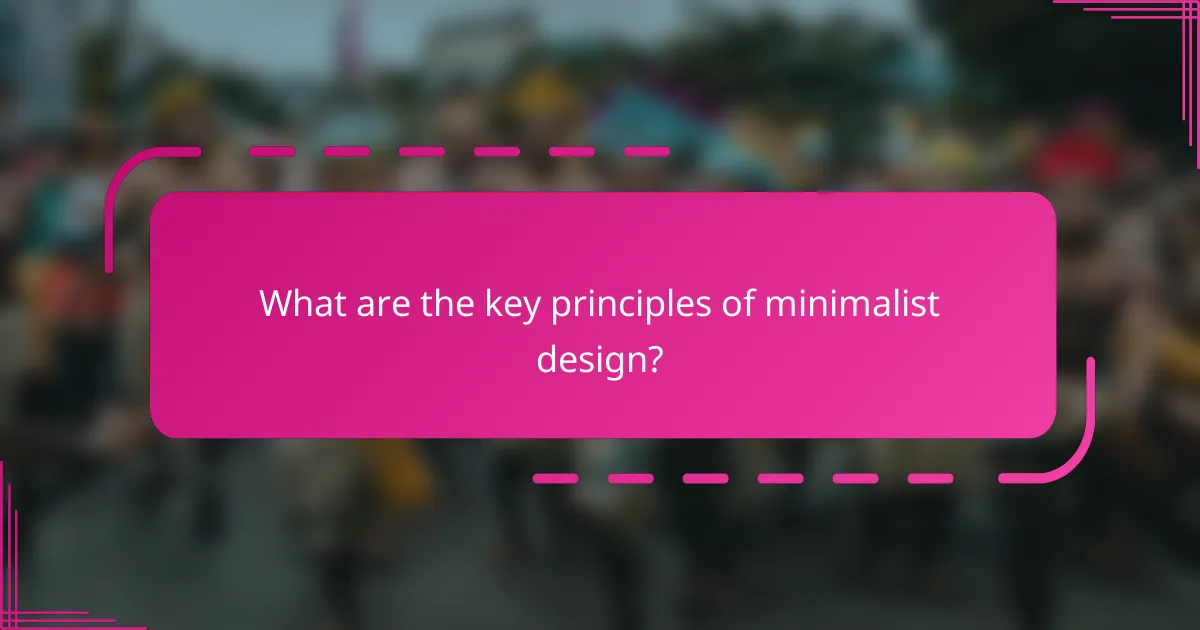 What are the key principles of minimalist design?